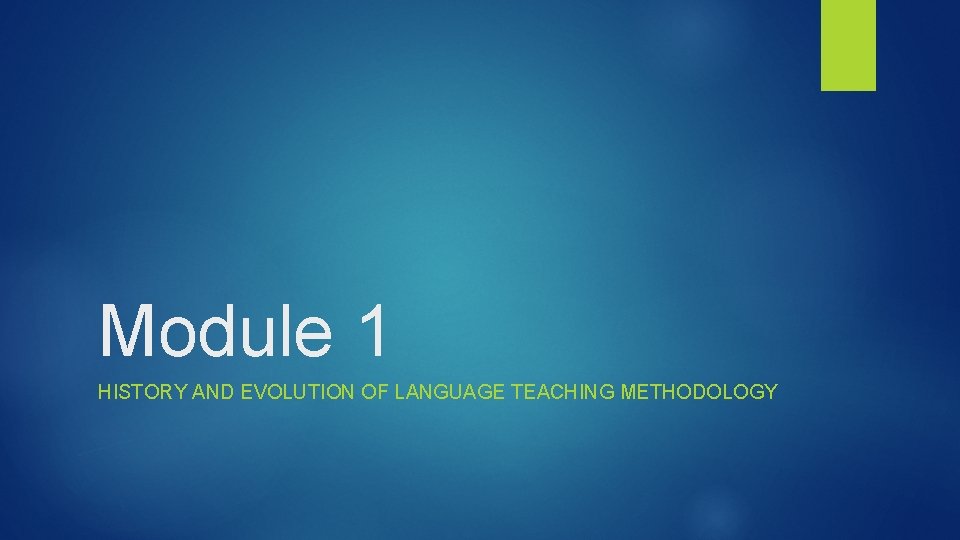 Module 1

HISTORY AND EVOLUTION OF LANGUAGE TEACHING METHODOLOGY